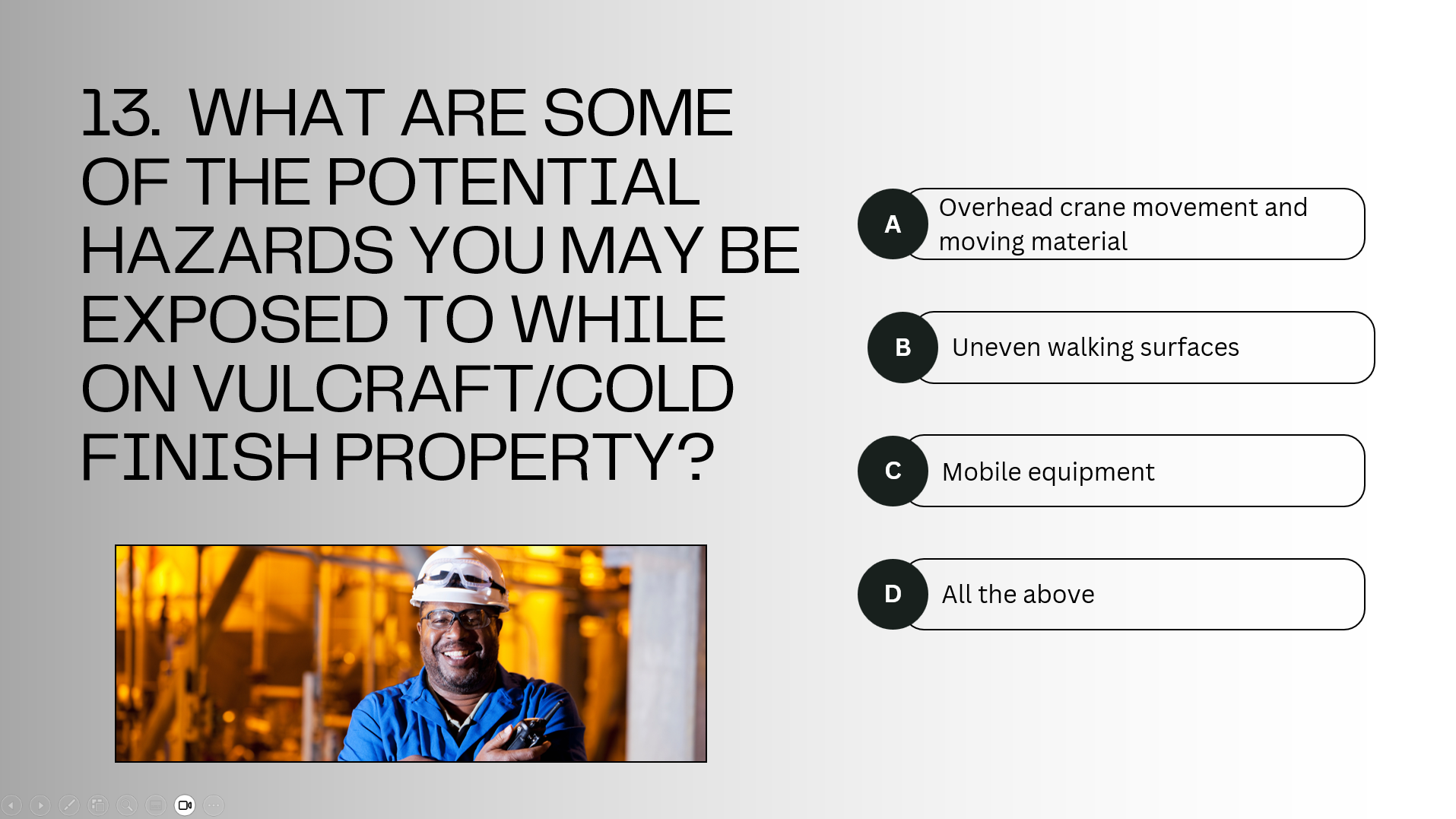 13. WHAT ARE SOME OF THE POTENTIAL HAZARDS YOU MAY BE EXPOSED TO WHILE ON VULCRAFT/COLD FINISH PROPERTY?

A Overhead crane movement and moving material

B Uneven walking surfaces

C Mobile equipment

D All the above